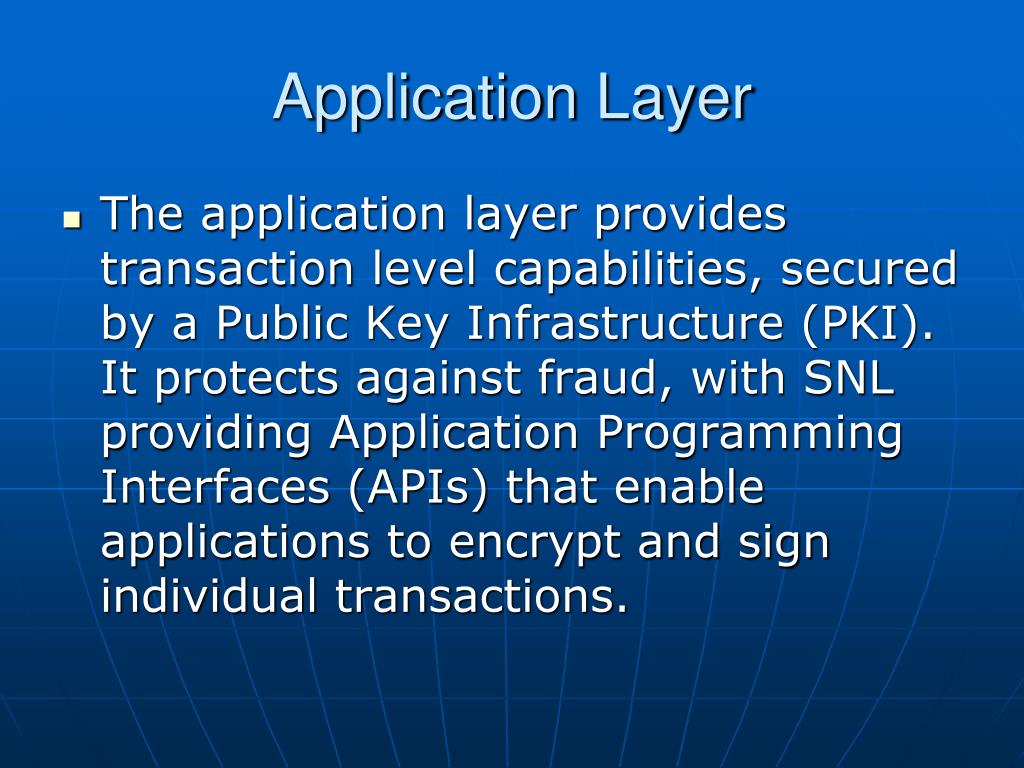 Application Layer

The application layer provides transaction level capabilities, secured by a Public Key Infrastructure (PKI). It protects against fraud, with SNL providing Application Programming Interfaces (APIs) that enable applications to encrypt and sign individual transactions.